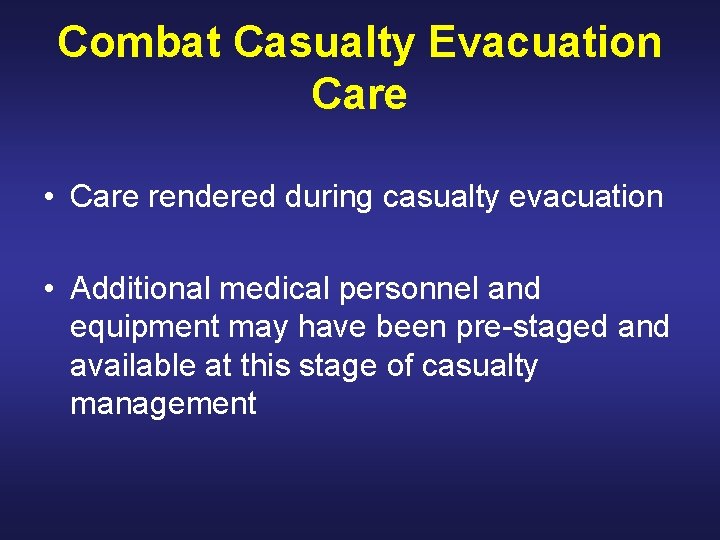 Combat Casualty Evacuation Care

• Care rendered during casualty evacuation

• Additional medical personnel and equipment may have been pre-staged and available at this stage of casualty management